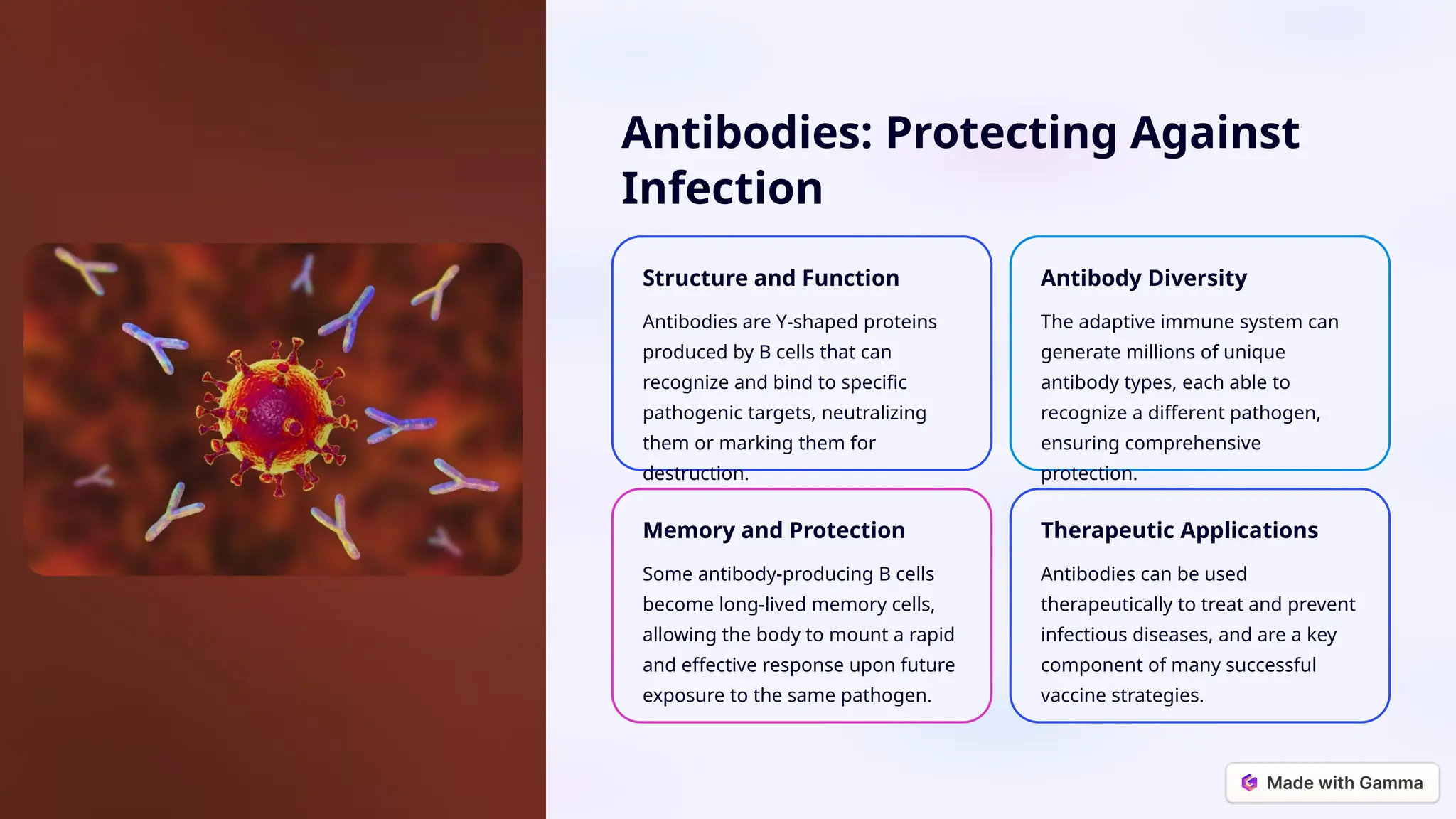 Antibodies: Protecting Against Infection

Structure and Function

Antibodies are Y-shaped proteins produced by B cells that can recognize and bind to specific pathogenic targets, neutralizing them or marking them for destruction.

Antibody Diversity

The adaptive immune system can generate millions of unique antibody types, each able to recognize a different pathogen, ensuring comprehensive protection.

Memory and Protection

Some antibody-producing B cells become long-lived memory cells, allowing the body to mount a rapid and effective response upon future exposure to the same pathogen.

Therapeutic Applications

Antibodies can be used therapeutically to treat and prevent infectious diseases, and are a key component of many successful vaccine strategies.

Made with Gamma